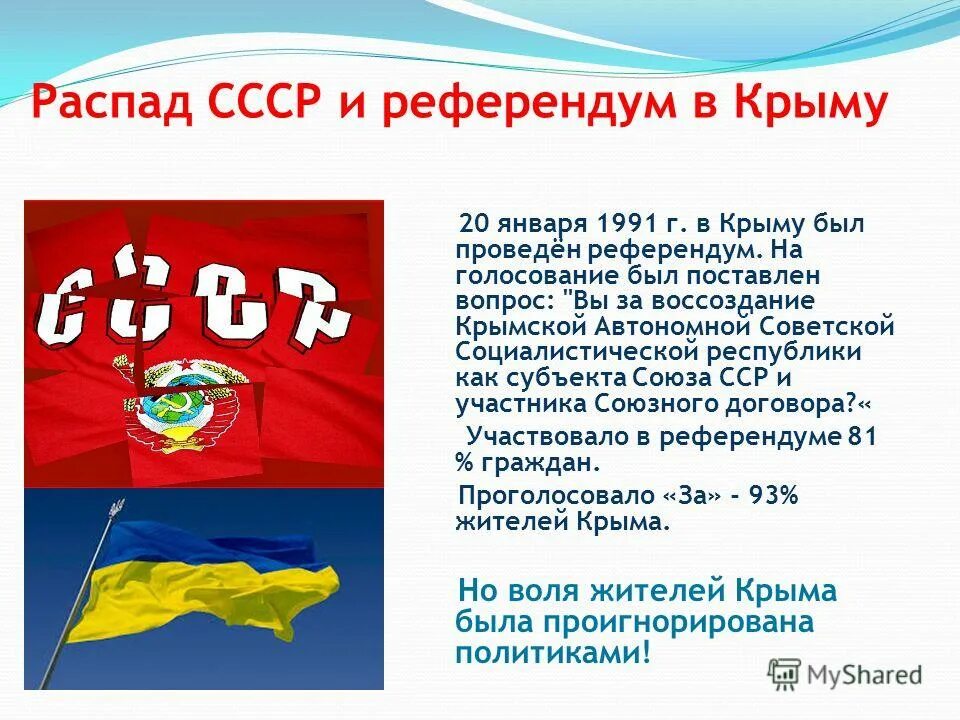 Распад СССР и референдум в Крыму

СССР

20 января 1991 г. в Крыму был проведён референдум. На голосование был поставлен вопрос: "Вы за воссоздание Крымской Автономной Советской Социалистической республики как субъекта Союза ССР и участника Союзного договора?«

Участвовало в референдуме 81 % граждан.

Проголосовало «За» - 93% жителей Крыма.

Но воля жителей Крыма была проигнорирована политиками!

MyShared